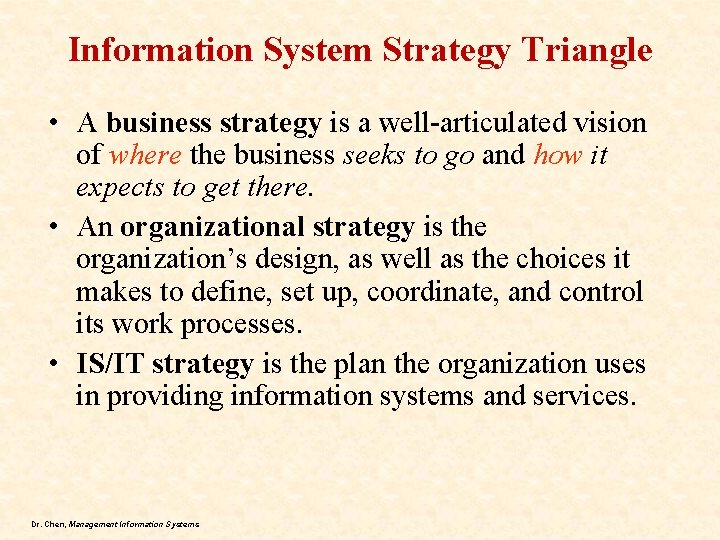 Information System Strategy Triangle

• A business strategy is a well-articulated vision of where the business seeks to go and how it expects to get there.

• An organizational strategy is the organization's design, as well as the choices it makes to define, set up, coordinate, and control its work processes.

• IS/IT strategy is the plan the organization uses in providing information systems and services.

Dr. Chen, Management Information Systems